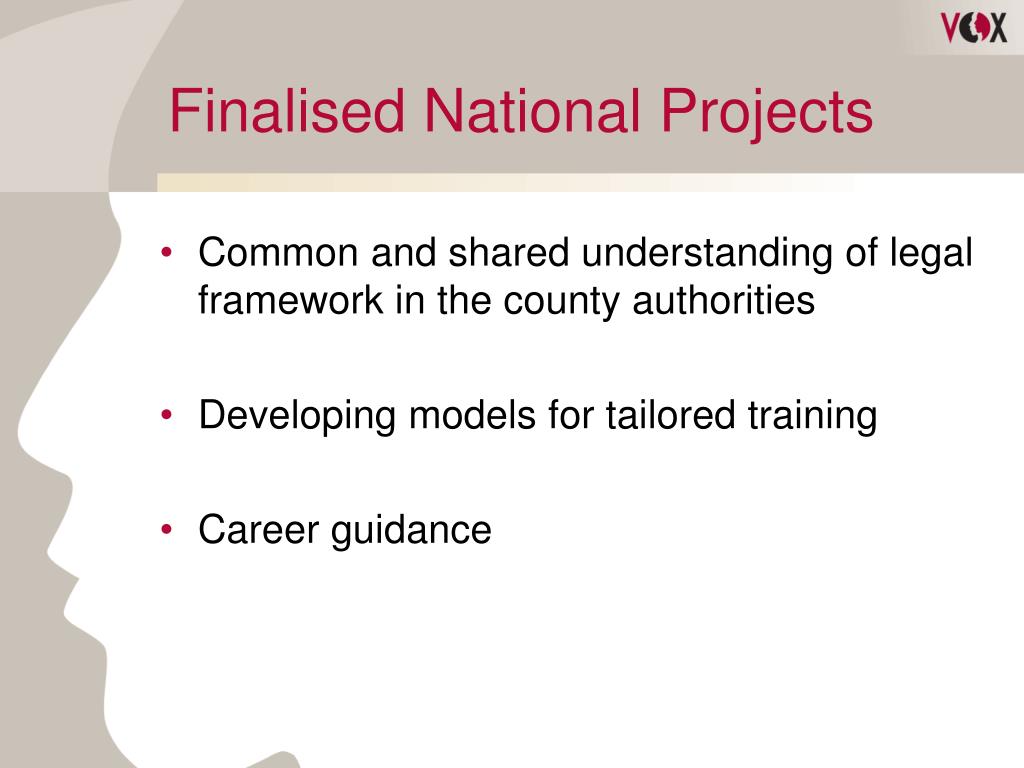 VOX

Finalised National Projects

• Common and shared understanding of legal framework in the county authorities

• Developing models for tailored training

• Career guidance